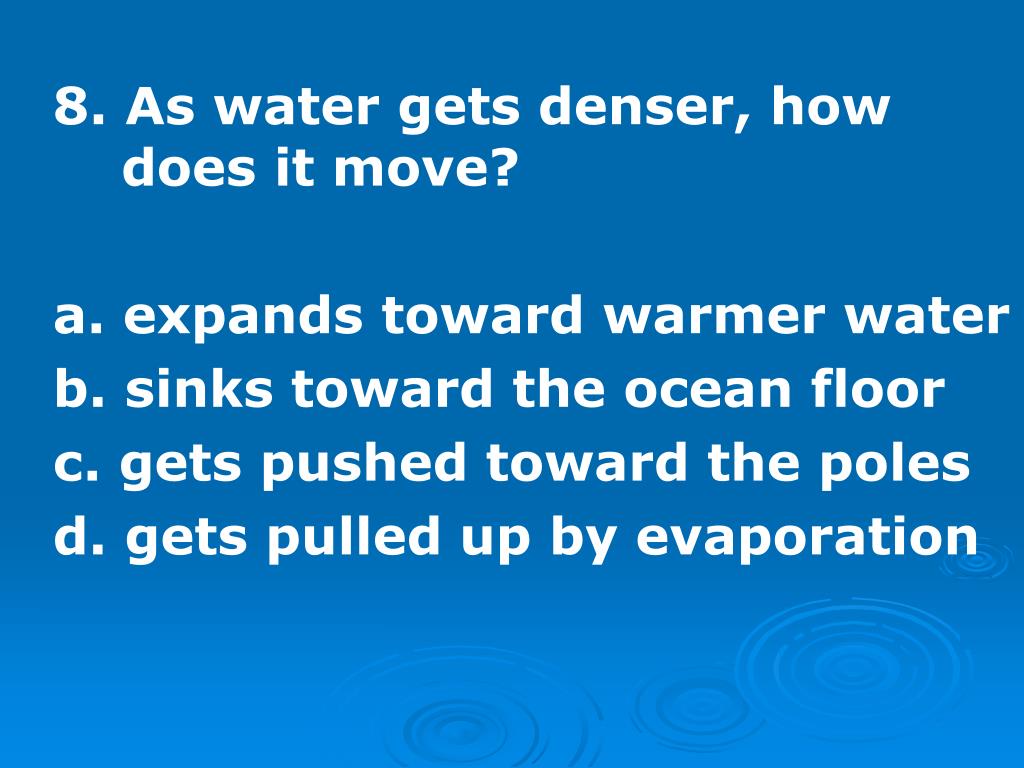 8. As water gets denser, how does it move?

a. expands toward warmer water
b. sinks toward the ocean floor
c. gets pushed toward the poles
d. gets pulled up by evaporation